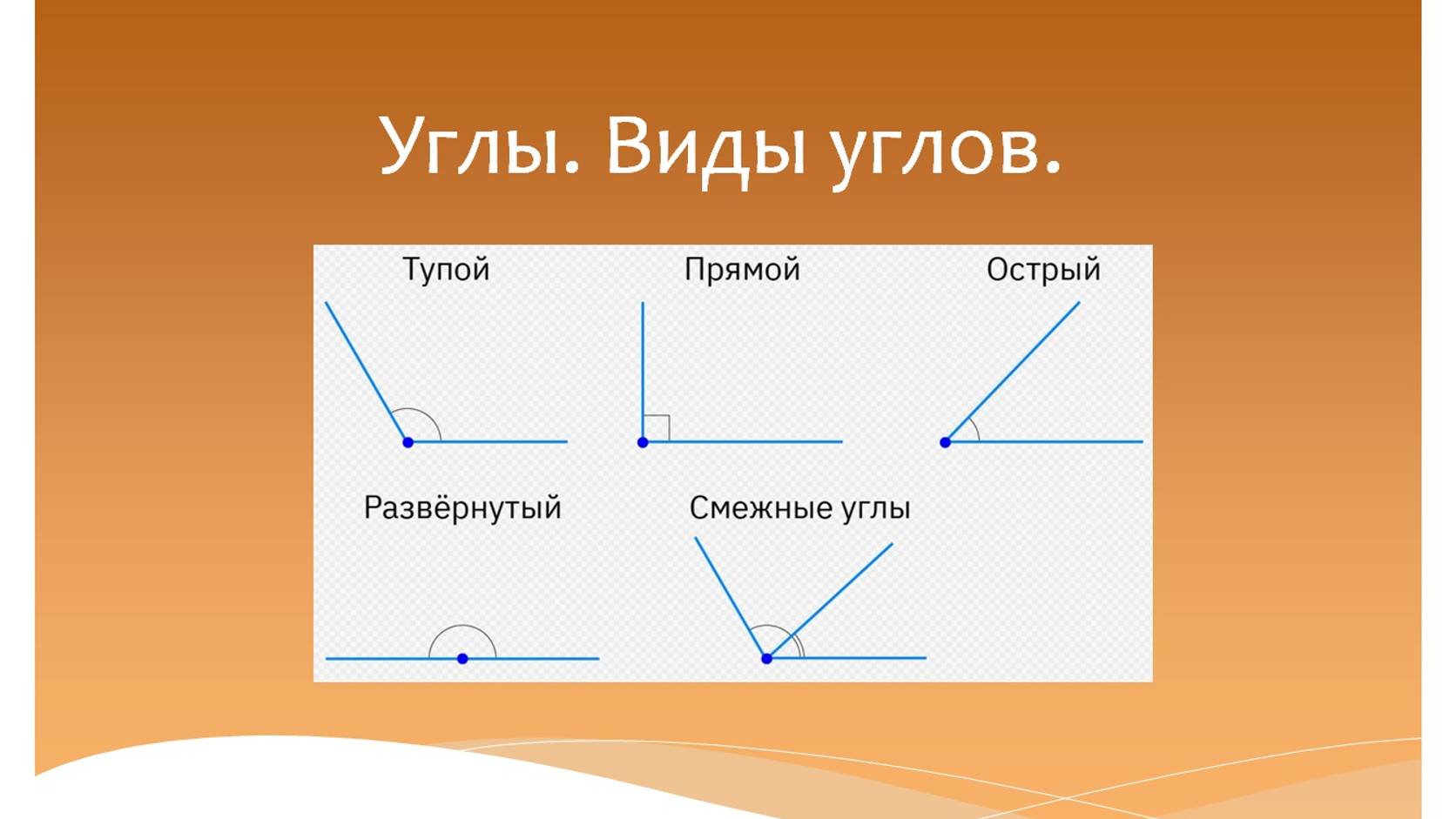 Углы. Виды углов.

Тупой

Прямой

Острый

Развёрнутый

Смежные углы